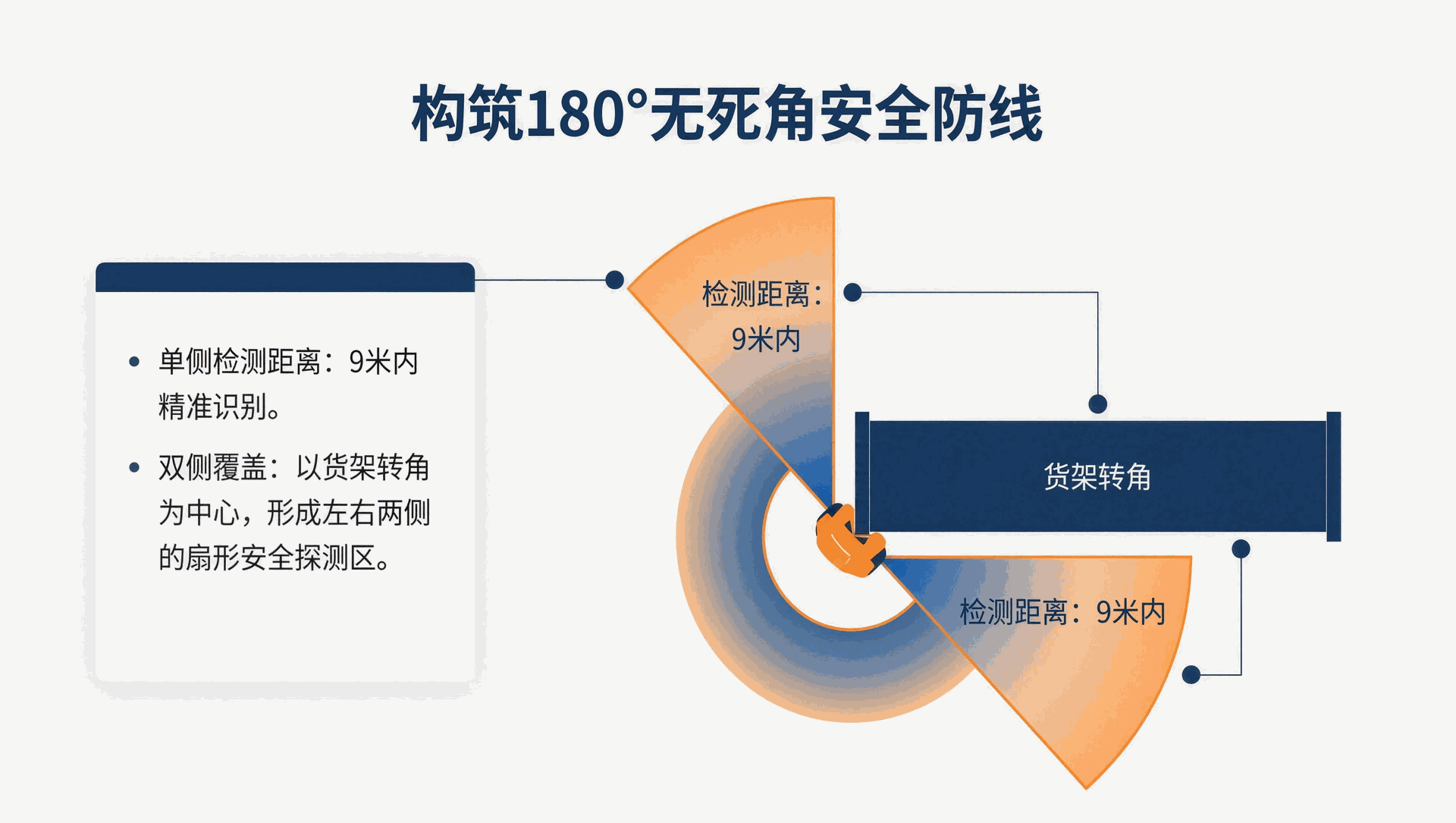 构筑180°无死角安全防线

• 单侧检测距离：9米内精准识别。

• 双侧覆盖：以货架转角为中心，形成左右两侧的扇形安全探测区。

检测距离：9米内

货架转角

检测距离：9米内